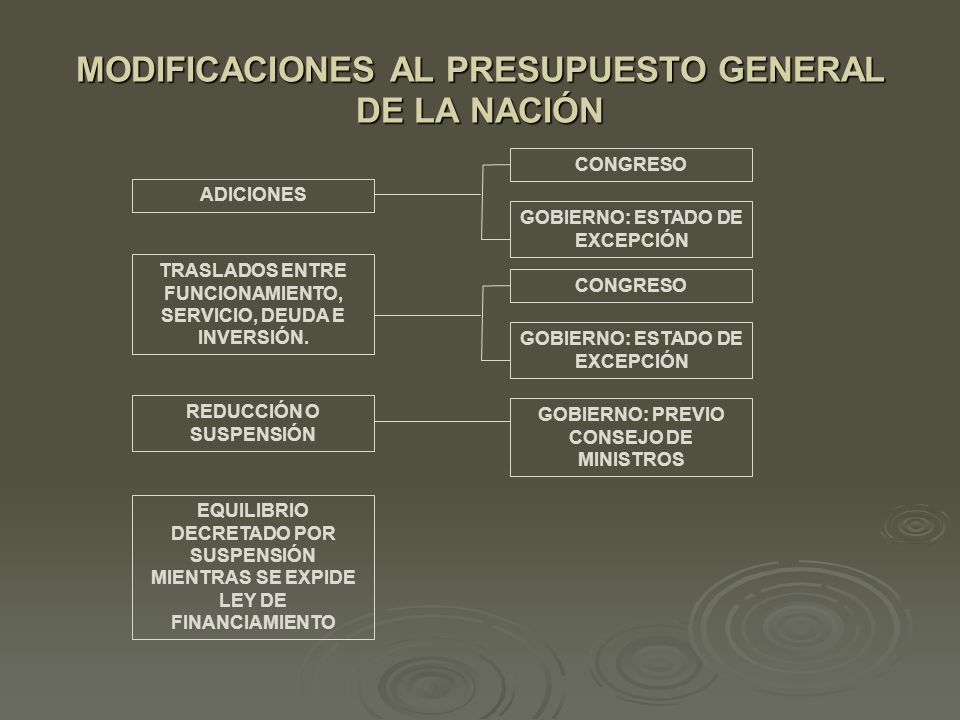 MODIFICACIONES AL PRESUPUESTO GENERAL DE LA NACIÓN

ADICIONES

CONGRESO

GOBIERNO: ESTADO DE EXCEPCIÓN

TRASLADOS ENTRE FUNCIONAMIENTO, SERVICIO, DEUDA E INVERSIÓN.

CONGRESO

GOBIERNO: ESTADO DE EXCEPCIÓN

REDUCCIÓN O SUSPENSIÓN

GOBIERNO: PREVIO CONSEJO DE MINISTROS

EQUILIBRIO DECRETADO POR SUSPENSIÓN MIENTRAS SE EXPIDE LEY DE FINANCIAMIENTO